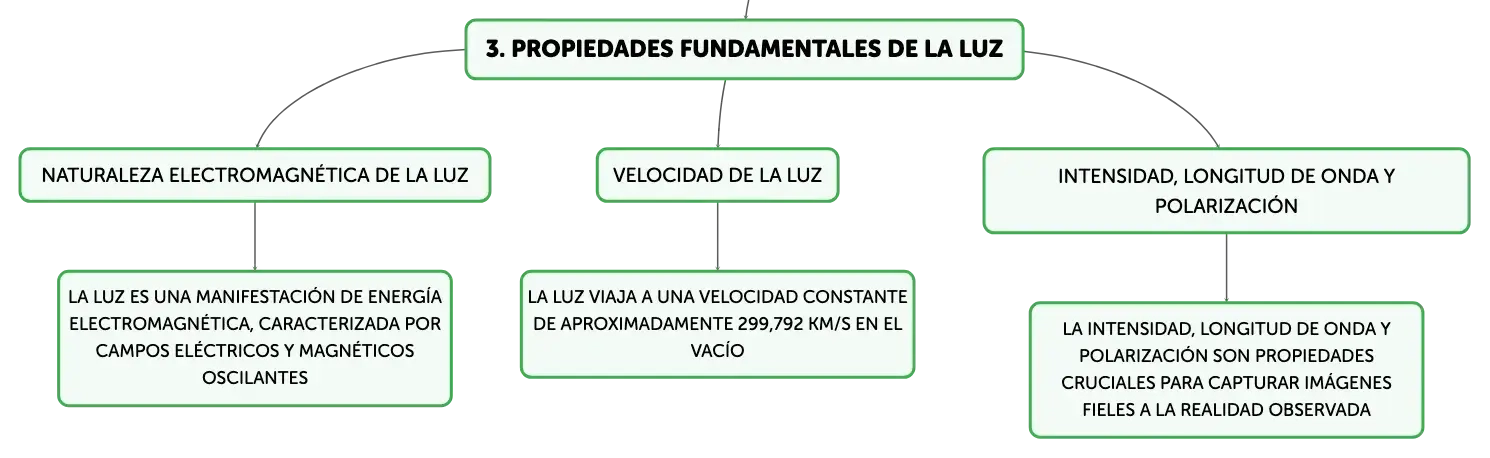 3. PROPIEDADES FUNDAMENTALES DE LA LUZ

NATURALEZA ELECTROMAGNÉTICA DE LA LUZ

LA LUZ ES UNA MANIFESTACIÓN DE ENERGÍA ELECTROMAGNÉTICA, CARACTERIZADA POR CAMPOS ELÉCTRICOS Y MAGNÉTICOS OSCILANTES

VELOCIDAD DE LA LUZ

LA LUZ VIAJA A UNA VELOCIDAD CONSTANTE DE APROXIMADAMENTE 299,792 KM/S EN EL VACÍO

INTENSIDAD, LONGITUD DE ONDA Y POLARIZACIÓN

LA INTENSIDAD, LONGITUD DE ONDA Y POLARIZACIÓN SON PROPIEDADES CRUCIALES PARA CAPTURAR IMÁGENES FIELES A LA REALIDAD OBSERVADA